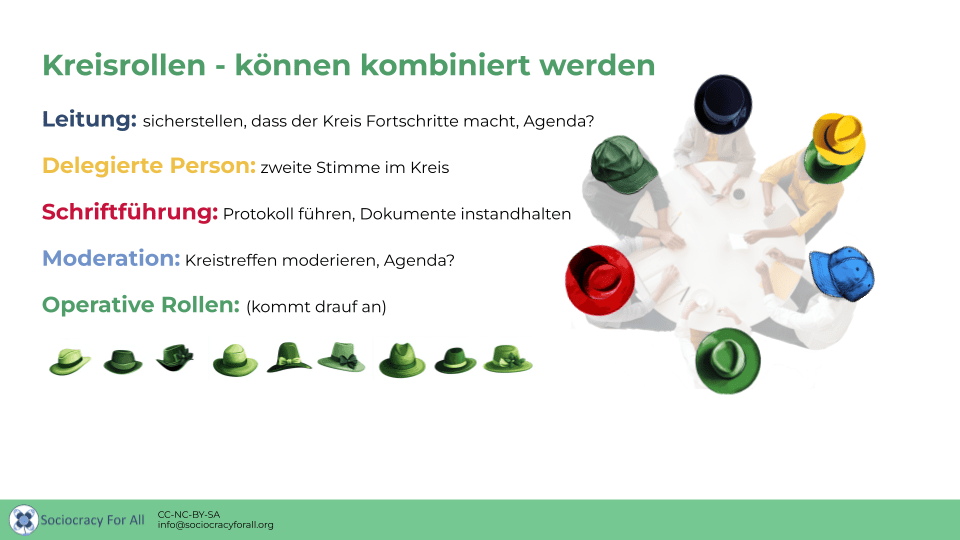 Kreisrollen - können kombiniert werden

Leitung: sicherstellen, dass der Kreis Fortschritte macht, Agenda?

Delegierte Person: zweite Stimme im Kreis

Schriftführung: Protokoll führen, Dokumente instandhalten

Moderation: Kreistreffen moderieren, Agenda?

Operative Rollen: (kommt drauf an)

Sociocracy For All

CC-NC-BY-SA
info@sociocracyforall.org